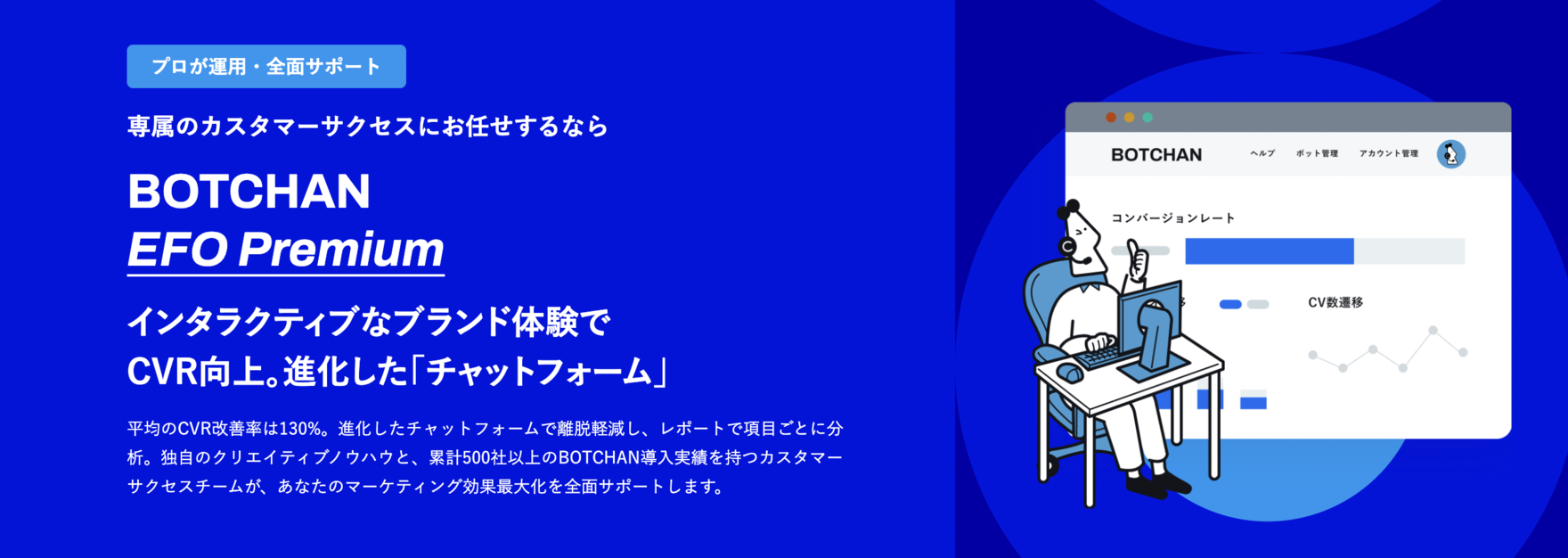 プロが運用・全面サポート

専属のカスタマーサクセスにお任せするなら

BOTCHAN
EFO Premium

インタラクティブなブランド体験で
CVR向上。進化した「チャットフォーム」

平均のCVR改善率は130%。進化したチャットフォームで離脱軽減し、レポートで項目ごとに分析。独自のクリエイティブノウハウと、累計500社以上のBOTCHAN導入実績を持つカスタマーサクセスチームが、あなたのマーケティング効果最大化を全面サポートします。

BOTCHAN ヘルプ ボット管理 アカウント管理

コンバージョンレート

CV数遷移